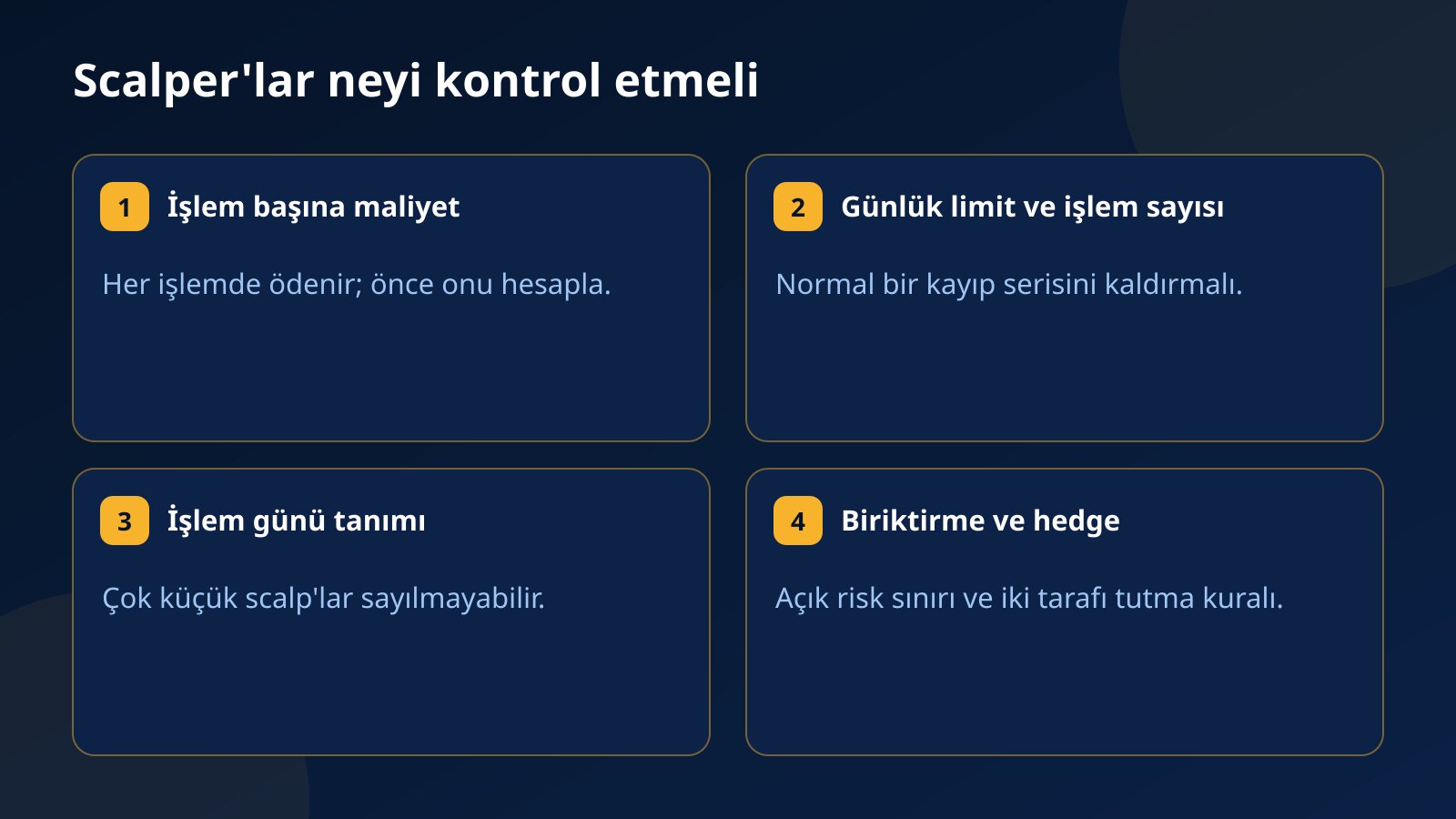 Scalper'lar neyi kontrol etmeli

1 İşlem başına maliyet

Her işlemde ödenir; önce onu hesapla.

2 Günlük limit ve işlem sayısı

Normal bir kayıp serisini kaldırmalı.

3 İşlem günü tanımı

Çok küçük scalp'lar sayılmayabilir.

4 Biriktirme ve hedge

Açık risk sınırı ve iki tarafı tutma kuralı.